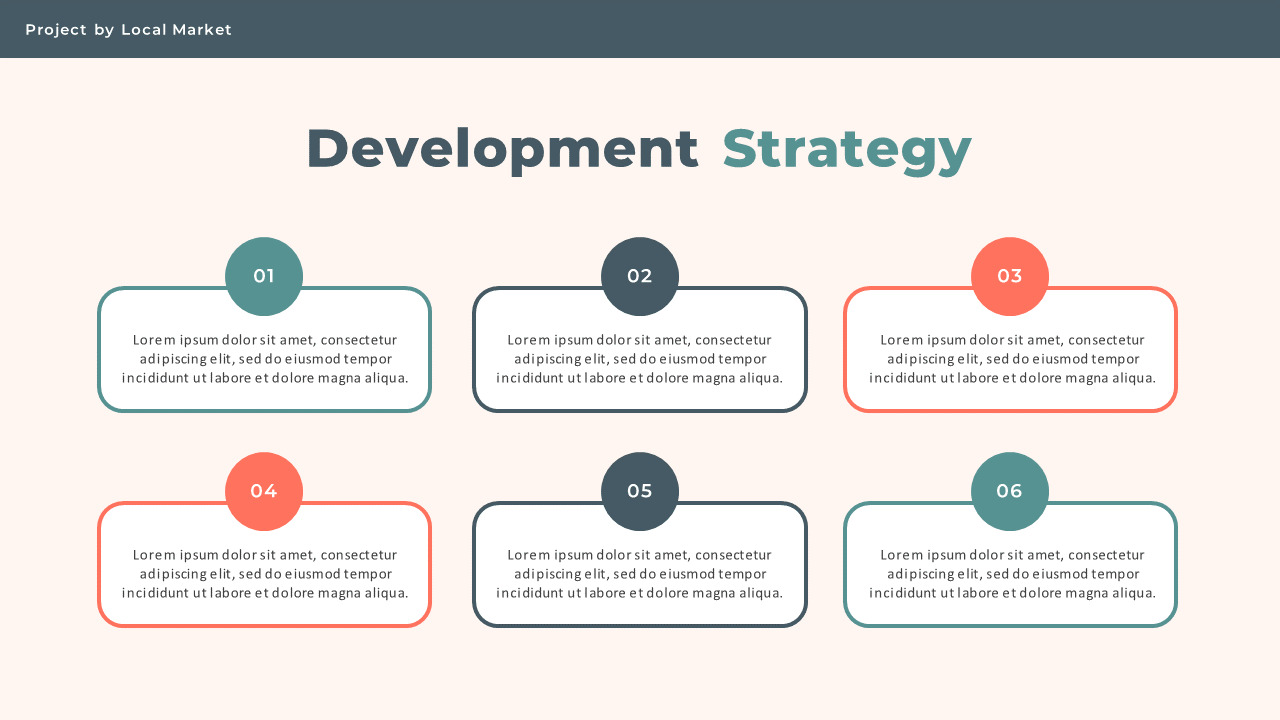 Project by Local Market

Development Strategy

01

Lorem ipsum dolor sit amet, consectetur adipiscing elit, sed do eiusmod tempor incididunt ut labore et dolore magna aliqua.

02

Lorem ipsum dolor sit amet, consectetur adipiscing elit, sed do eiusmod tempor incididunt ut labore et dolore magna aliqua.

03

Lorem ipsum dolor sit amet, consectetur adipiscing elit, sed do eiusmod tempor incididunt ut labore et dolore magna aliqua.

04

Lorem ipsum dolor sit amet, consectetur adipiscing elit, sed do eiusmod tempor incididunt ut labore et dolore magna aliqua.

05

Lorem ipsum dolor sit amet, consectetur adipiscing elit, sed do eiusmod tempor incididunt ut labore et dolore magna aliqua.

06

Lorem ipsum dolor sit amet, consectetur adipiscing elit, sed do eiusmod tempor incididunt ut labore et dolore magna aliqua.